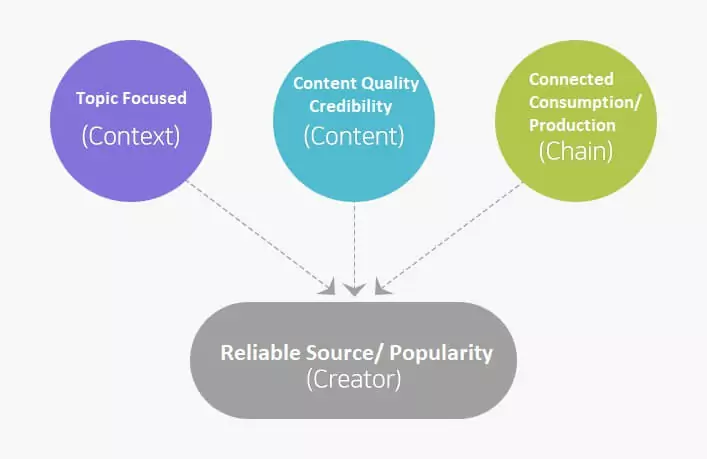 Topic Focused
(Context)

Content Quality
Credibility
(Content)

Connected
Consumption/
Production
(Chain)

Reliable Source/ Popularity
(Creator)